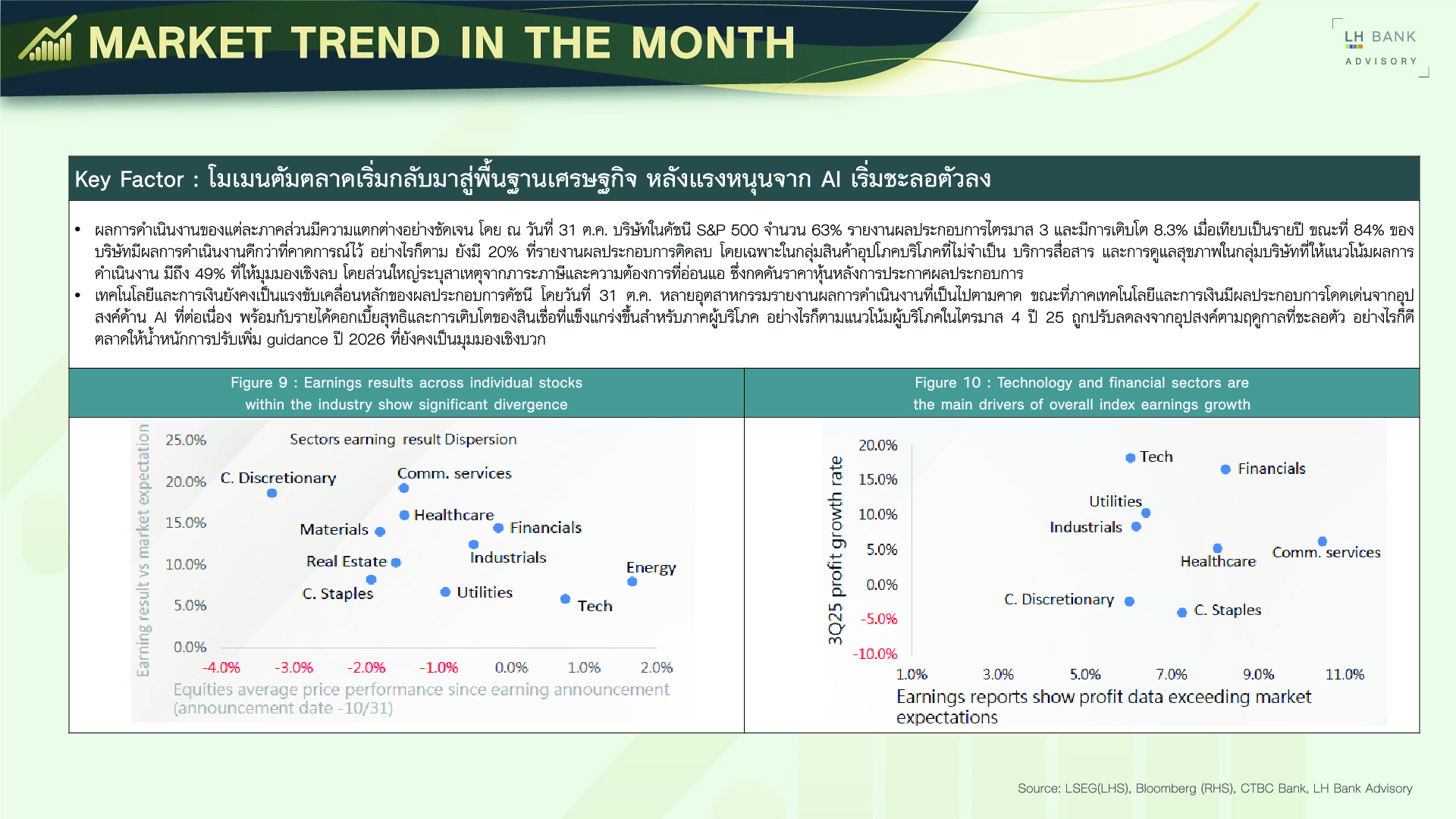 MARKET TREND IN THE MONTH

LH BANK
ADVISORY

Key Factor : โมเมนตัมตลาดเริ่มกลับมาสู่พื้นฐานเศรษฐกิจ หลังแรงหนุนจาก AI เริ่มชะลอตัวลง

• ผลการดำเนินงานของแต่ละภาคส่วนมีความแตกต่างอย่างชัดเจน โดย ณ วันที่ 31 ต.ค. บริษัทในดัชนี S&P 500 จำนวน 63% รายงานผลประกอบการไตรมาส 3 และมีการเติบโต 8.3% เมื่อเทียบเป็นรายปี ขณะที่ 84% ของบริษัทมีผลการดำเนินงานดีกว่าที่คาดการณ์ไว้ อย่างไรก็ตาม ยังมี 20% ที่รายงานผลประกอบการติดลบ โดยเฉพาะในกลุ่มสินค้าอุปโภคบริโภคที่ไม่จำเป็น บริการสื่อสาร และการดูแลสุขภาพในกลุ่มบริษัทที่ให้แนวโน้มผลการดำเนินงาน มีถึง 49% ที่ให้มุมมองเชิงลบ โดยส่วนใหญ่ระบุสาเหตุจากภาระภาษีและความต้องการที่อ่อนแอ ซึ่งกดดันราคาหุ้นหลังการประกาศผลประกอบการ
• เทคโนโลยีและการเงินยังคงเป็นแรงขับเคลื่อนหลักของผลประกอบการดัชนี โดยวันที่ 31 ต.ค. หลายอุตสาหกรรมรายงานผลการดำเนินงานที่เป็นไปตามคาด ขณะที่ภาคเทคโนโลยีและการเงินมีผลประกอบการโดดเด่นจากอุปสงค์ด้าน AI ที่ต่อเนื่อง พร้อมกับรายได้ดอกเบี้ยสุทธิและการเติบโตของสินเชื่อที่แข็งแกร่งขึ้นสำหรับภาคผู้บริโภค อย่างไรก็ตามแนวโน้มผู้บริโภคในไตรมาส 4 ปี 25 ถูกปรับลดลงจากอุปสงค์ตามฤดูกาลที่ชะลอตัว อย่างไรก็ดีตลาดให้น้ำหนักการปรับเพิ่ม guidance ปี 2026 ที่ยังคงเป็นมุมมองเชิงบวก

Figure 9 : Earnings results across individual stocks within the industry show significant divergence

Sectors earning result Dispersion
Earning result vs market expectation
25.0%
20.0%
15.0%
10.0%
5.0%
0.0%
C. Discretionary
Comm. services
Healthcare
Materials
Financials
Industrials
Real Estate
Energy
C. Staples
Utilities
Tech
-4.0% -3.0% -2.0% -1.0% 0.0% 1.0% 2.0%
Equities average price performance since earning announcement (announcement date -10/31)

Figure 10 : Technology and financial sectors are the main drivers of overall index earnings growth

3Q25 profit growth rate
20.0%
15.0%
10.0%
5.0%
0.0%
-5.0%
-10.0%
Tech
Financials
Utilities
Industrials
Healthcare
Comm. services
C. Discretionary
C. Staples
1.0% 3.0% 5.0% 7.0% 9.0% 11.0%
Earnings reports show profit data exceeding market expectations

Source: LSEG(LHS), Bloomberg (RHS), CTBC Bank, LH Bank Advisory